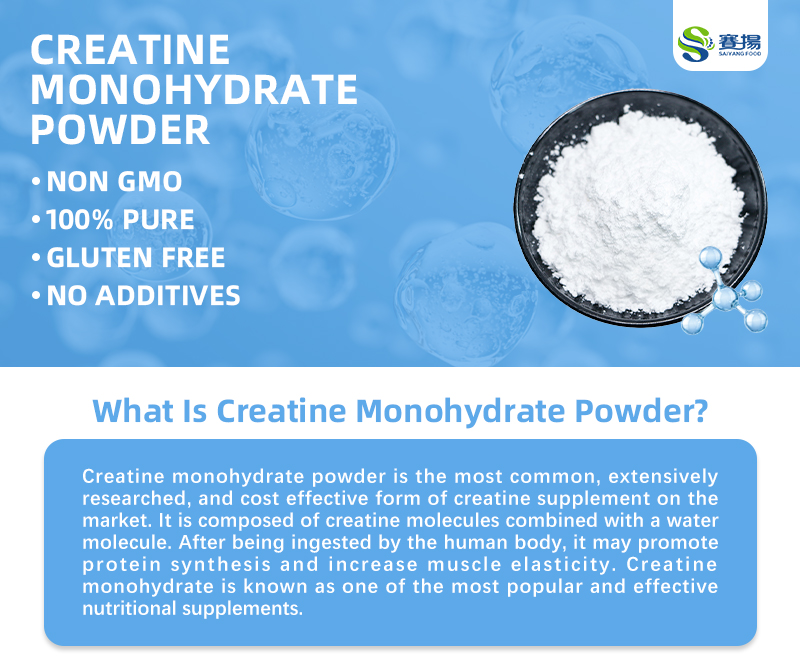 CREATINE MONOHYDRATE POWDER

• NON GMO
• 100% PURE
• GLUTEN FREE
• NO ADDITIVES

賽揚
SAIYANG FOOD

What Is Creatine Monohydrate Powder?

Creatine monohydrate powder is the most common, extensively researched, and cost effective form of creatine supplement on the market. It is composed of creatine molecules combined with a water molecule. After being ingested by the human body, it may promote protein synthesis and increase muscle elasticity. Creatine monohydrate is known as one of the most popular and effective nutritional supplements.